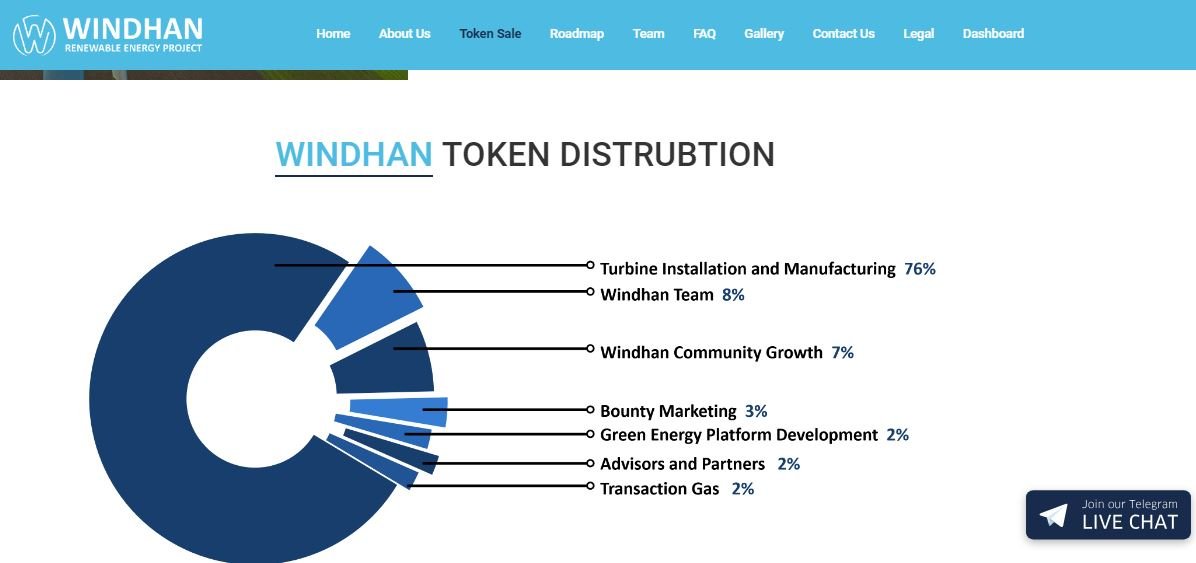 WINDHAN
RENEWABLE ENERGY PROJECT

Home About Us Token Sale Roadmap Team FAQ Gallery Contact Us Legal Dashboard

WINDHAN TOKEN DISTRUBTION

Turbine Installation and Manufacturing 76%
Windhan Team 8%
Windhan Community Growth 7%
Bounty Marketing 3%
Green Energy Platform Development 2%
Advisors and Partners 2%
Transaction Gas 2%

Join our Telegram
LIVE CHAT